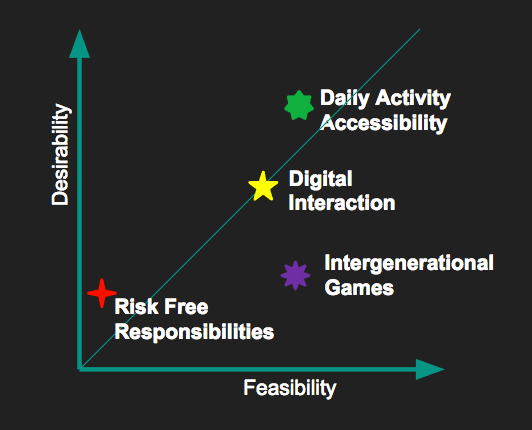 Desirability

Daily Activity Accessibility

Digital Interaction

Intergenerational Games

Risk Free Responsibilities

Feasibility